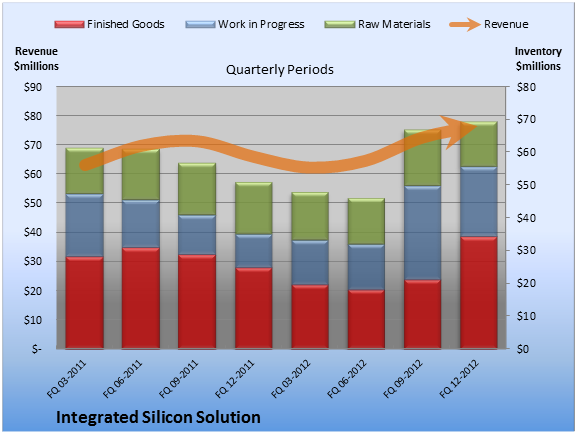 Finished Goods Work in Progress Raw Materials Revenue

Revenue $millions

Quarterly Periods

Inventory $millions

$90
$80
$70
$60
$50
$40
$30
$20
$10
$-

$80
$70
$60
$50
$40
$30
$20
$10
$0

FQ 03-2011
FQ 06-2011
FQ 09-2011
FQ 12-2011
FQ 03-2012
FQ 06-2012
FQ 09-2012
FQ 12-2012

Integrated Silicon Solution